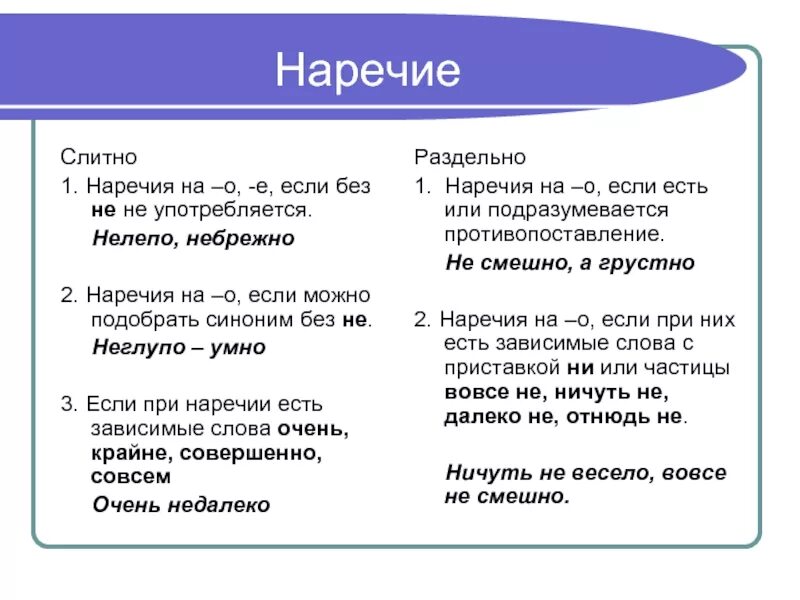 Наречие

Слитно

1. Наречия на –о, -е, если без не не употребляется.

Нелепо, небрежно

2. Наречия на –о, если можно подобрать синоним без не.

Неглупо – умно

3. Если при наречии есть зависимые слова очень, крайне, совершенно, совсем

Очень недалеко

Раздельно

1. Наречия на –о, если есть или подразумевается противопоставление.

Не смешно, а грустно

2. Наречия на –о, если при них есть зависимые слова с приставкой ни или частицы вовсе не, ничуть не, далеко не, отнюдь не.

Ничуть не весело, вовсе не смешно.